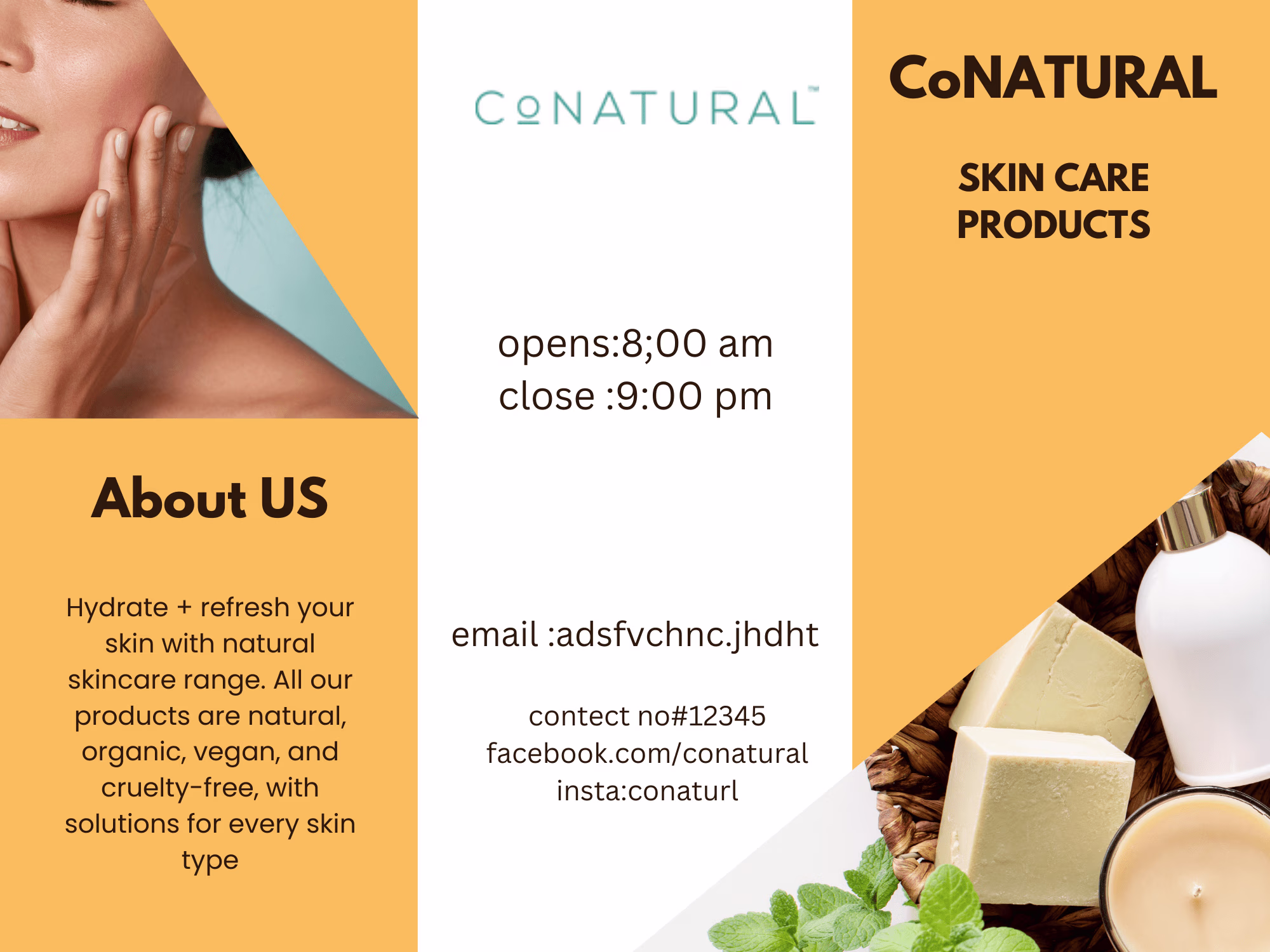 About US

Hydrate + refresh your skin with natural skincare range. All our products are natural, organic, vegan, and cruelty-free, with solutions for every skin type

CoNATURAL™

opens:8;00 am
close :9:00 pm

email :adsfvchnc.jhdht

contect no#12345
facebook.com/conatural
insta:conaturl

CoNATURAL

SKIN CARE PRODUCTS